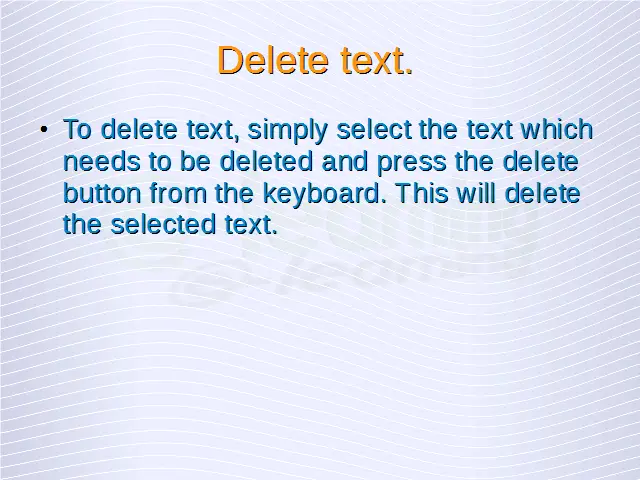 Delete text.

• To delete text, simply select the text which needs to be deleted and press the delete button from the keyboard. This will delete the selected text.